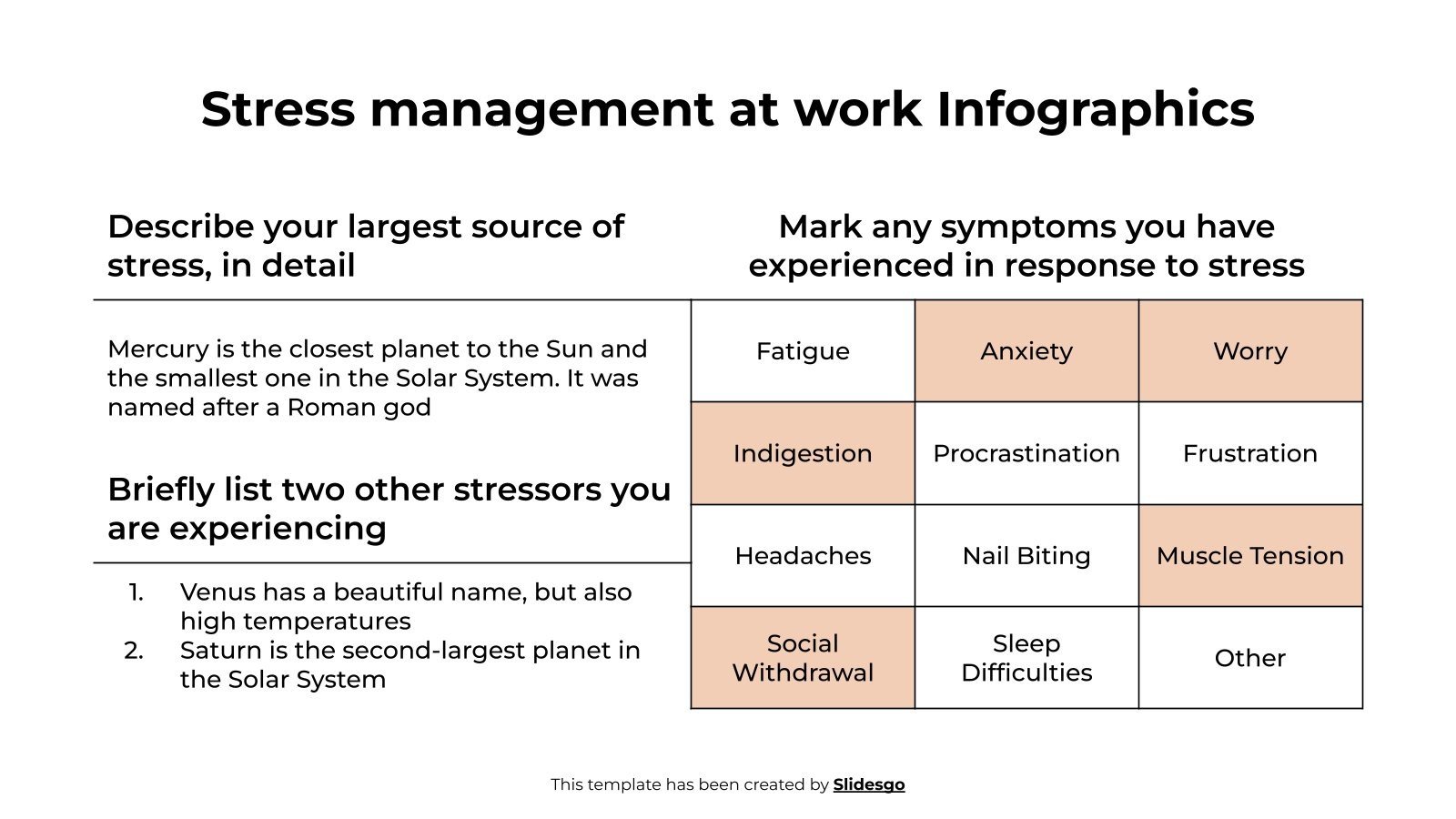 Stress management at work Infographics

Describe your largest source of stress, in detail

Mercury is the closest planet to the Sun and the smallest one in the Solar System. It was named after a Roman god

Briefly list two other stressors you are experiencing

1. Venus has a beautiful name, but also high temperatures
2. Saturn is the second-largest planet in the Solar System

Mark any symptoms you have experienced in response to stress

| Fatigue | Anxiety | Worry |
|---|---|---|
| Indigestion | Procrastination | Frustration |
| Headaches | Nail Biting | Muscle Tension |
| Social Withdrawal | Sleep Difficulties | Other |

This template has been created by Slidesgo